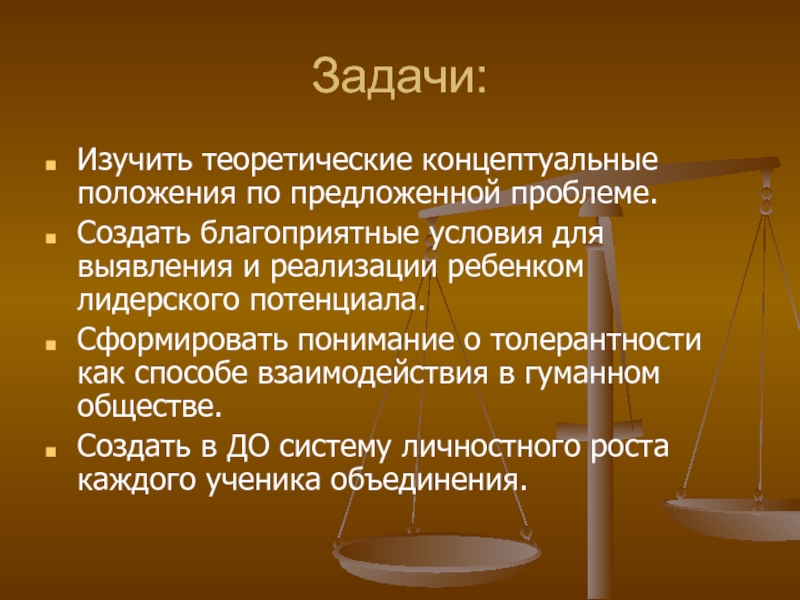 Задачи:

- Изучить теоретические концептуальные положения по предложенной проблеме.
- Создать благоприятные условия для выявления и реализации ребенком лидерского потенциала.
- Сформировать понимание о толерантности как способе взаимодействия в гуманном обществе.
- Создать в ДО систему личностного роста каждого ученика объединения.